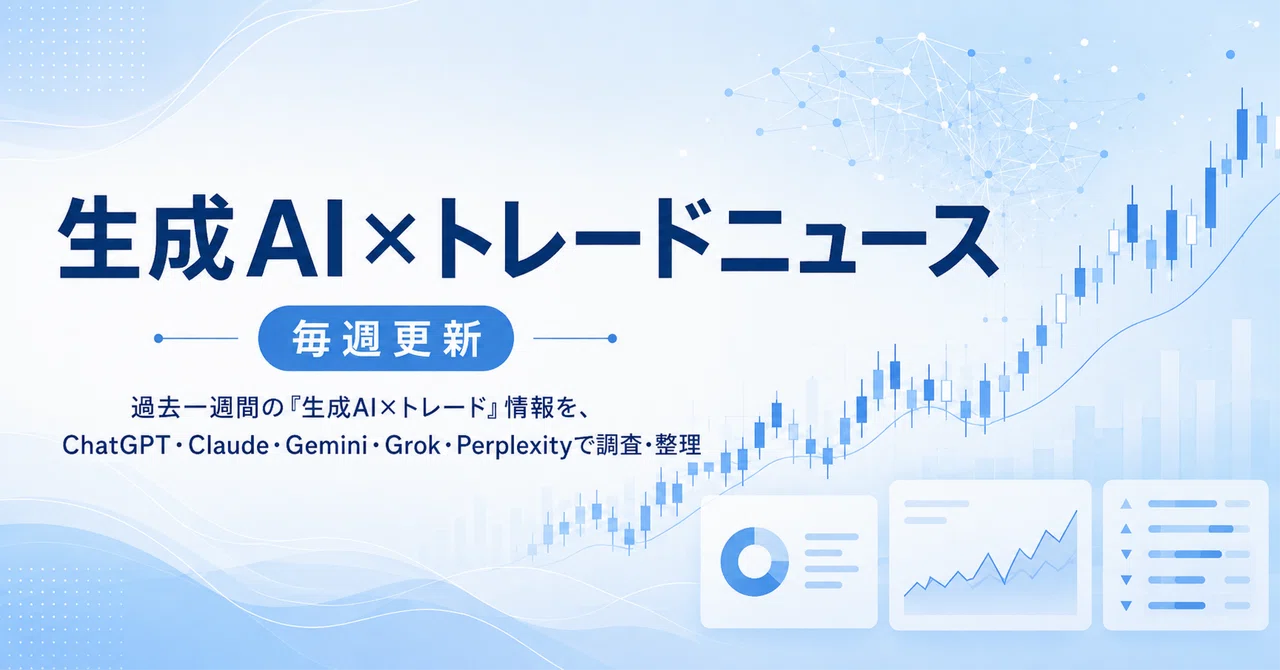 生成AI×トレードニュース

毎週更新

過去一週間の『生成AI×トレード』情報を、
ChatGPT・Claude・Gemini・Grok・Perplexityで調査・整理